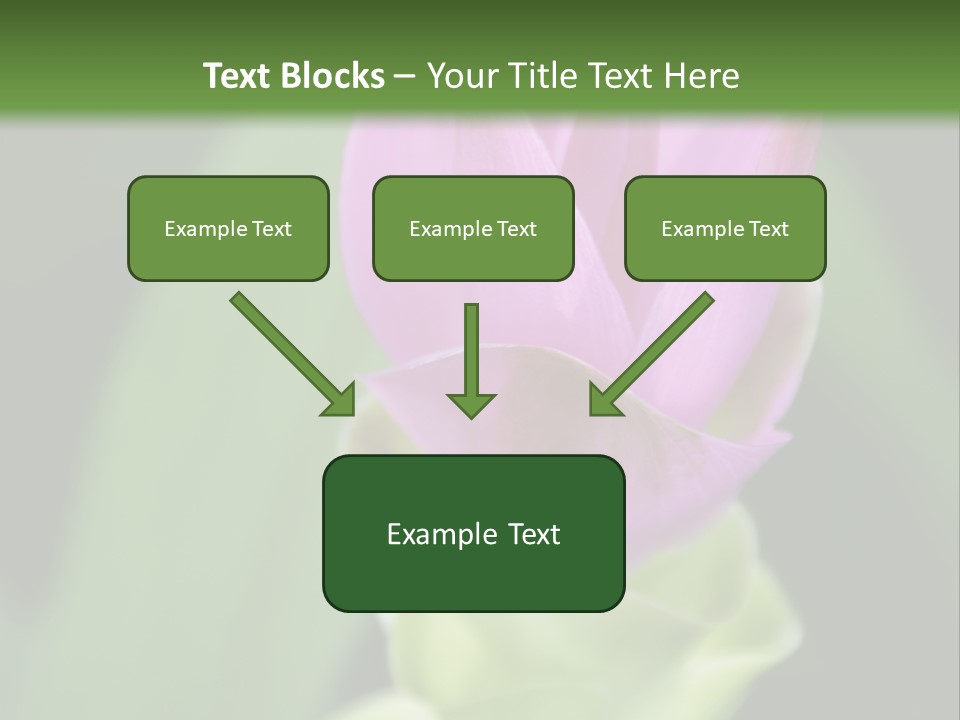 Text Blocks – Your Title Text Here

Example Text

Example Text

Example Text

Example Text